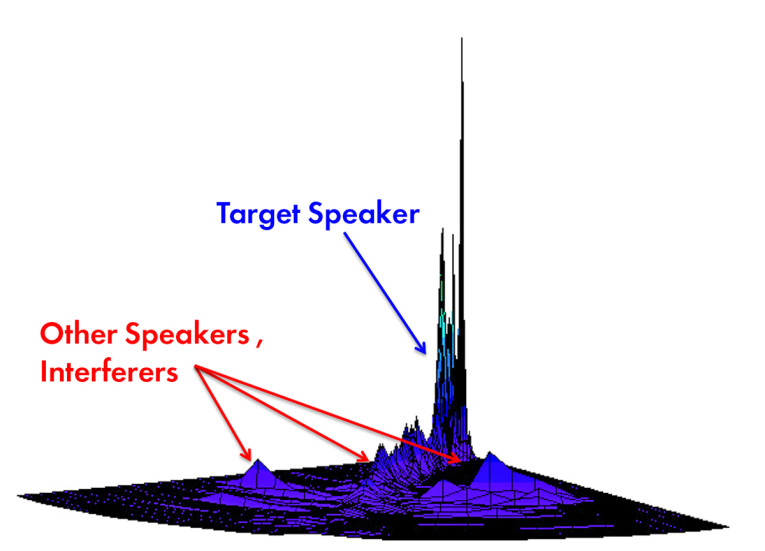 Target Speaker

Other Speakers , Interferers